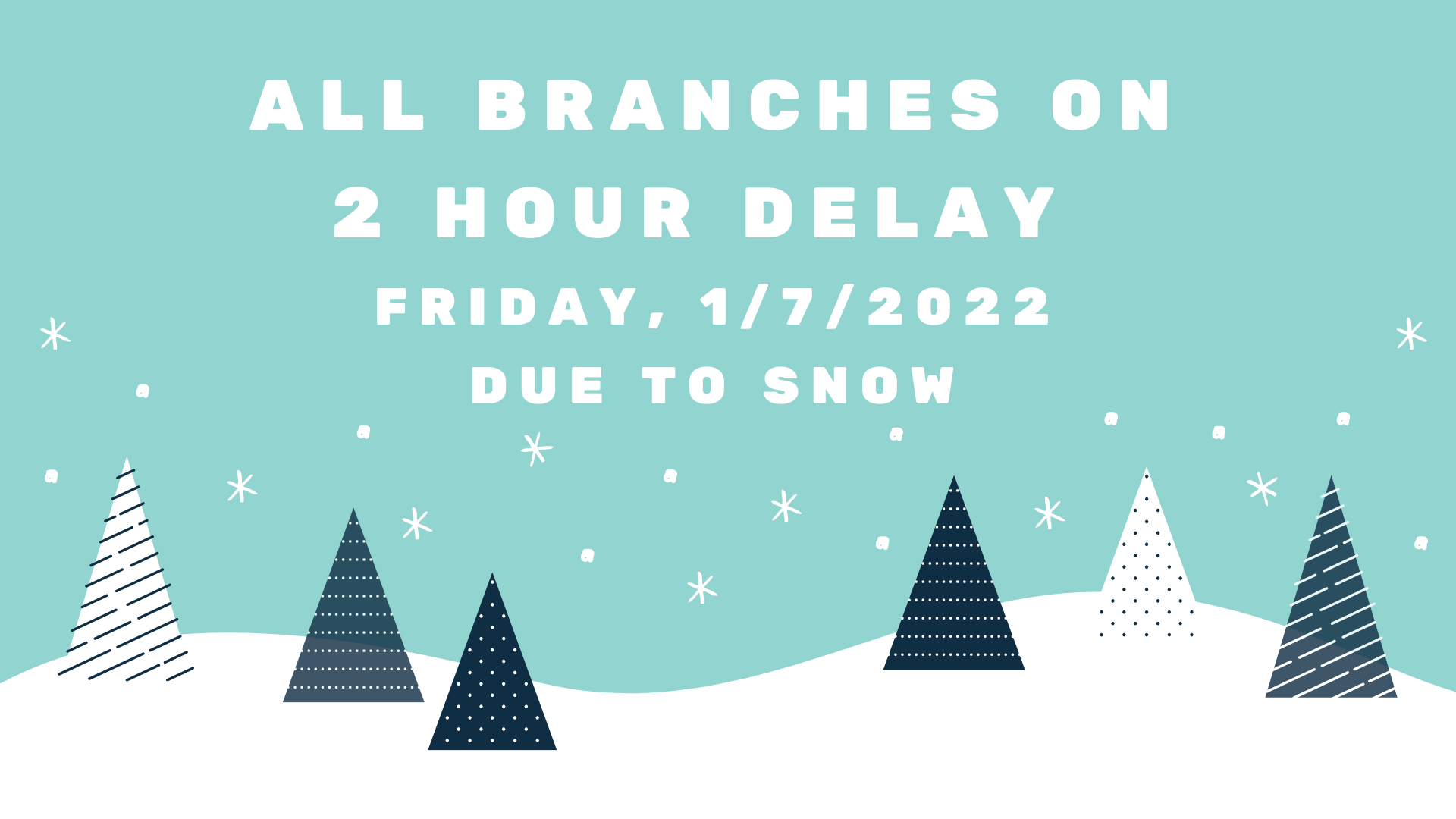 ALL BRANCHES ON
2 HOUR DELAY
FRIDAY, 1/7/2022
DUE TO SNOW